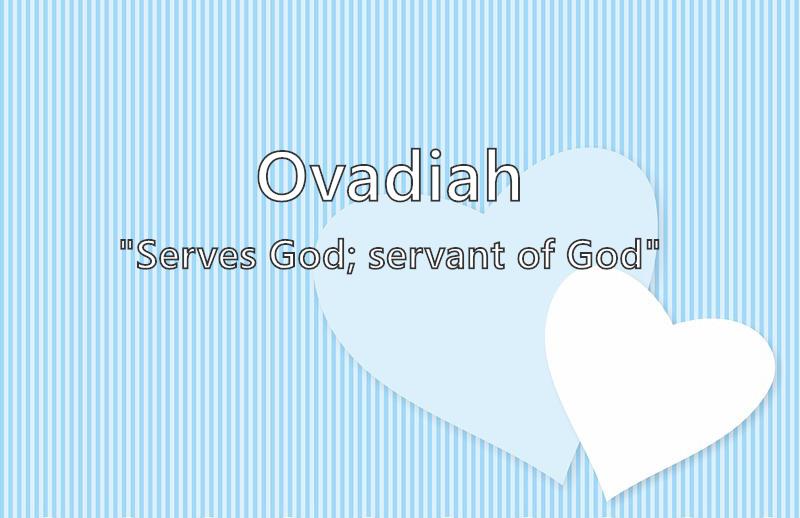 Ovadiah

"Serves God; servant of God"